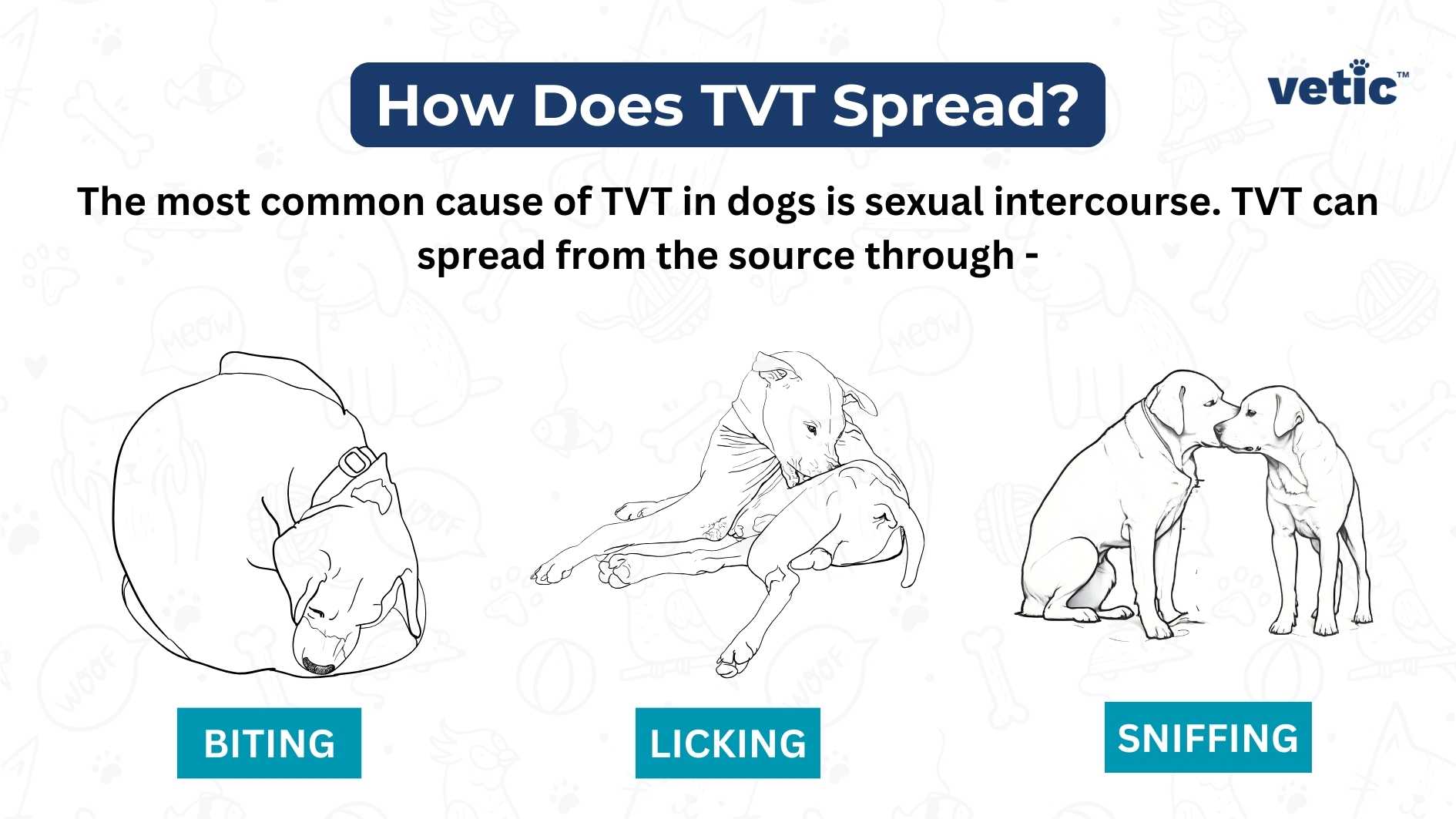 How Does TVT Spread?

vetic™

The most common cause of TVT in dogs is sexual intercourse. TVT can spread from the source through -

BITING

LICKING

SNIFFING